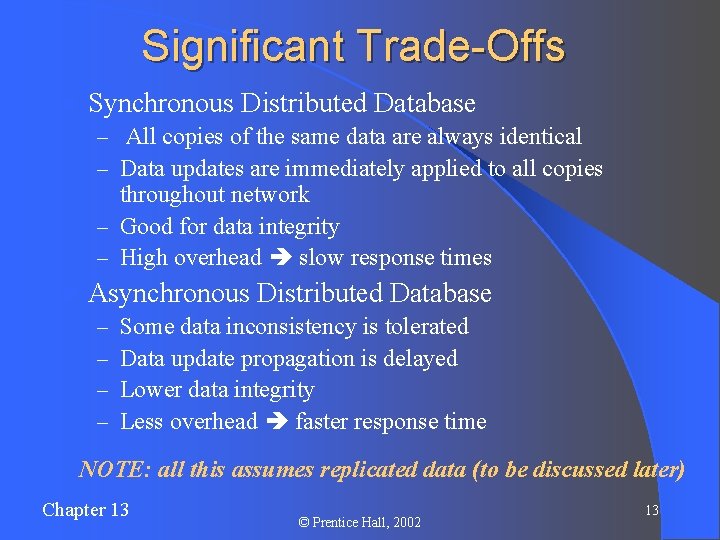 Significant Trade-Offs

Synchronous Distributed Database
– All copies of the same data are always identical
– Data updates are immediately applied to all copies throughout network
– Good for data integrity
– High overhead ➔ slow response times

Asynchronous Distributed Database
– Some data inconsistency is tolerated
– Data update propagation is delayed
– Lower data integrity
– Less overhead ➔ faster response time

NOTE: all this assumes replicated data (to be discussed later)

Chapter 13

© Prentice Hall, 2002

13